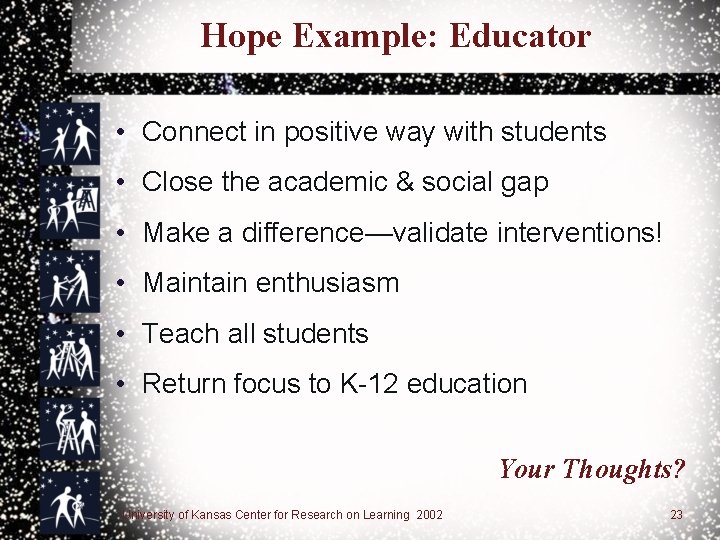 Hope Example: Educator

• Connect in positive way with students
• Close the academic & social gap
• Make a difference—validate interventions!
• Maintain enthusiasm
• Teach all students
• Return focus to K-12 education

Your Thoughts?

University of Kansas Center for Research on Learning 2002

23